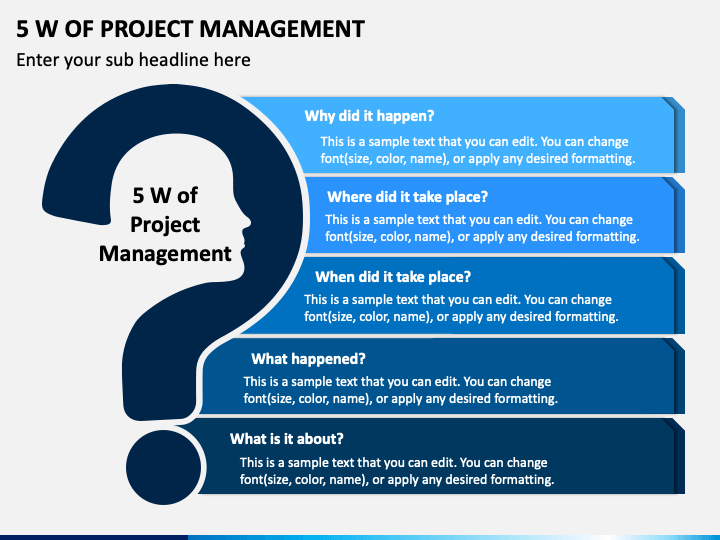 5 W OF PROJECT MANAGEMENT

Enter your sub headline here

5 W of Project Management

Why did it happen?

This is a sample text that you can edit. You can change font(size, color, name), or apply any desired formatting.

Where did it take place?

This is a sample text that you can edit. You can change font(size, color, name), or apply any desired formatting.

When did it take place?

This is a sample text that you can edit. You can change font(size, color, name), or apply any desired formatting.

What happened?

This is a sample text that you can edit. You can change font(size, color, name), or apply any desired formatting.

What is it about?

This is a sample text that you can edit. You can change font(size, color, name), or apply any desired formatting.